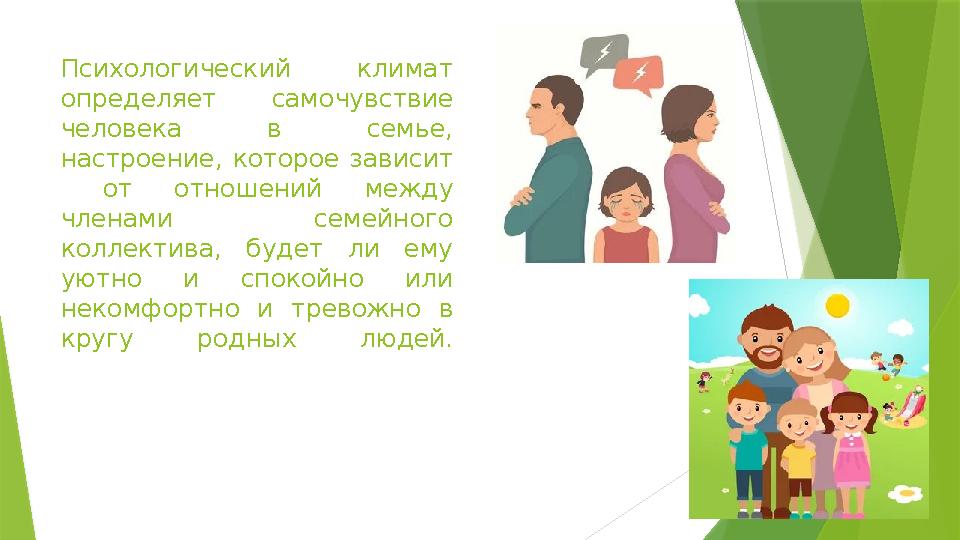 Психологический климат определяет самочувствие человека в семье, настроение, которое зависит от отношений между членами семейного коллектива, будет ли ему уютно и спокойно или некомфортно и тревожно в кругу родных людей.